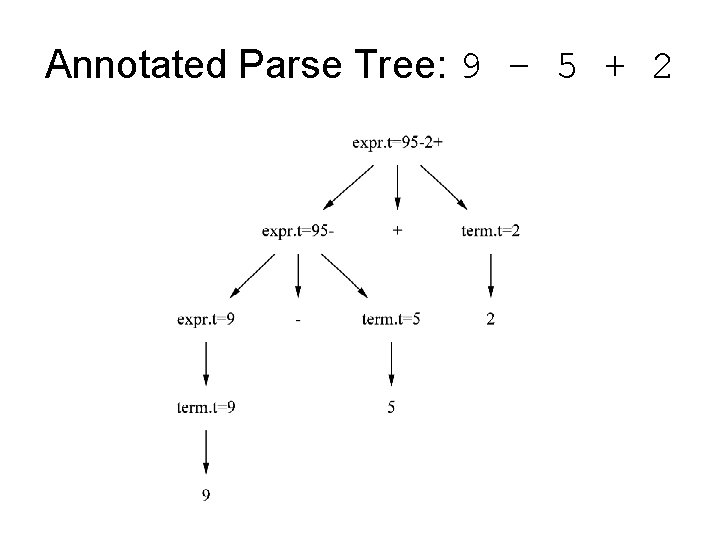 Annotated Parse Tree: 9 - 5 + 2

expr.t=95-2+

expr.t=95-
+
term.t=2

expr.t=9
-
term.t=5
2

term.t=9
5

9